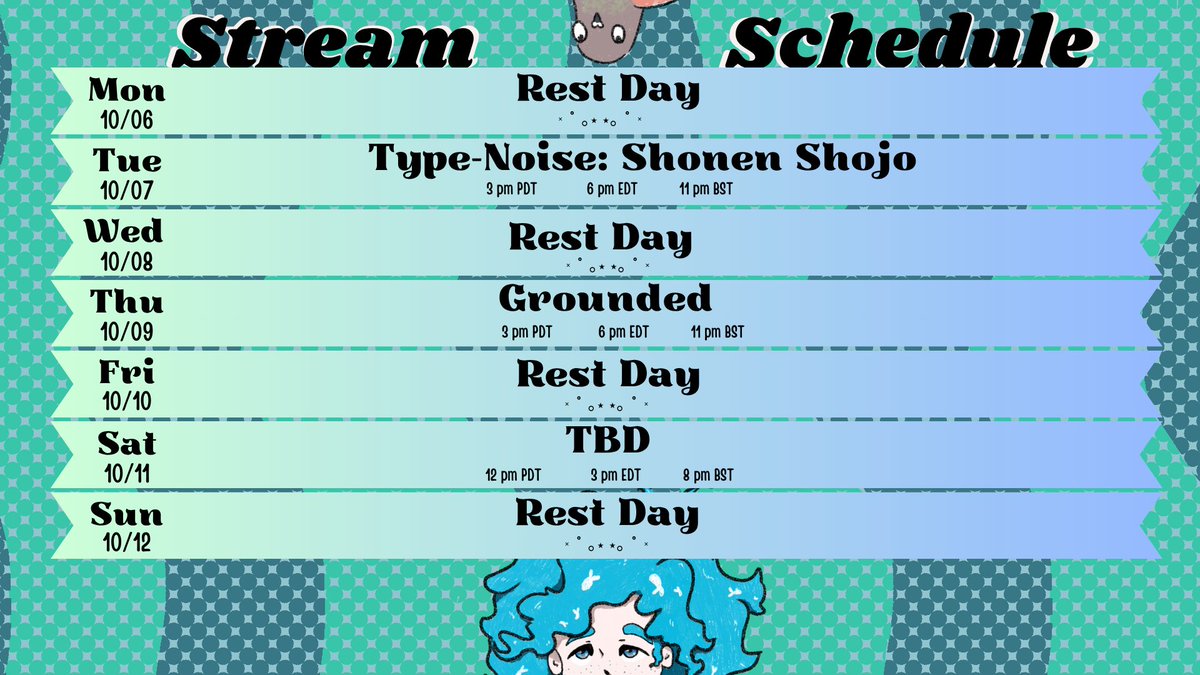 Stream Schedule

Mon
10/06
Rest Day

Tue
10/07
Type-Noise: Shonen Shojo
3 pm PDT 6 pm EDT 11 pm BST

Wed
10/08
Rest Day

Thu
10/09
Grounded
3 pm PDT 6 pm EDT 11 pm BST

Fri
10/10
Rest Day

Sat
10/11
TBD
12 pm PDT 3 pm EDT 8 pm BST

Sun
10/12
Rest Day